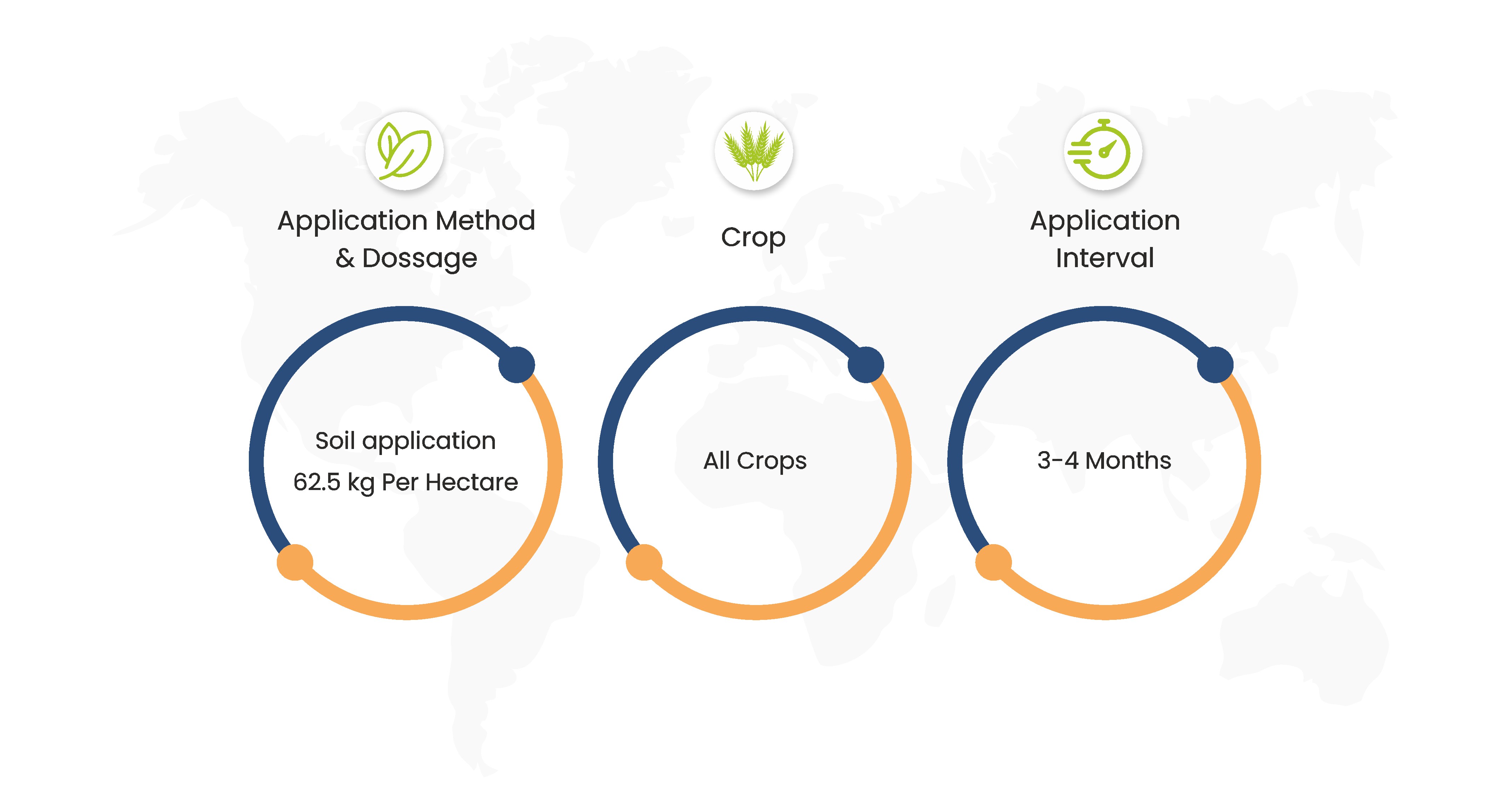 Application Method & Dossage

Soil application

62.5 kg Per Hectare

Crop

All Crops

Application Interval

3-4 Months